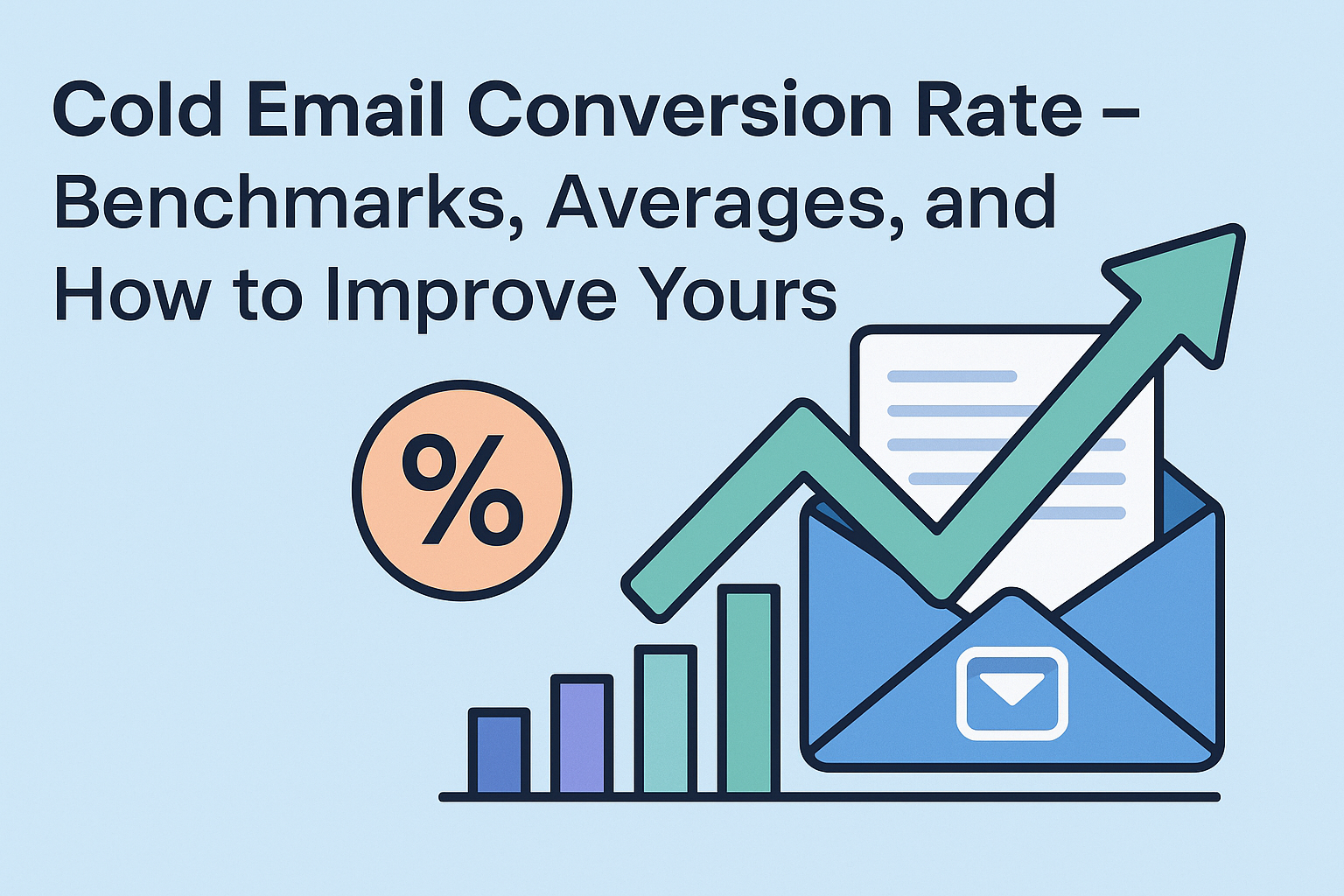 Cold Email Conversion Rate – Benchmarks, Averages, and How to Improve Yours

%